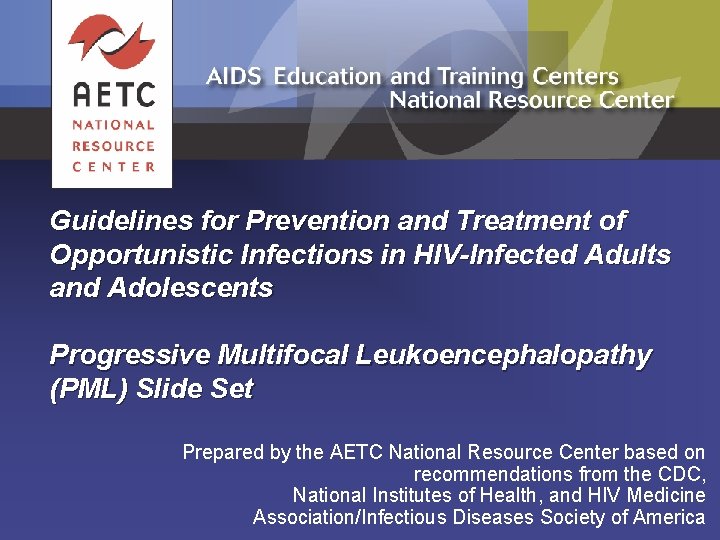 AETC
NATIONAL
RESOURCE
CENTER

AIDS Education and Training Centers
National Resource Center

Guidelines for Prevention and Treatment of Opportunistic Infections in HIV-Infected Adults and Adolescents

Progressive Multifocal Leukoencephalopathy (PML) Slide Set

Prepared by the AETC National Resource Center based on recommendations from the CDC, National Institutes of Health, and HIV Medicine Association/Infectious Diseases Society of America